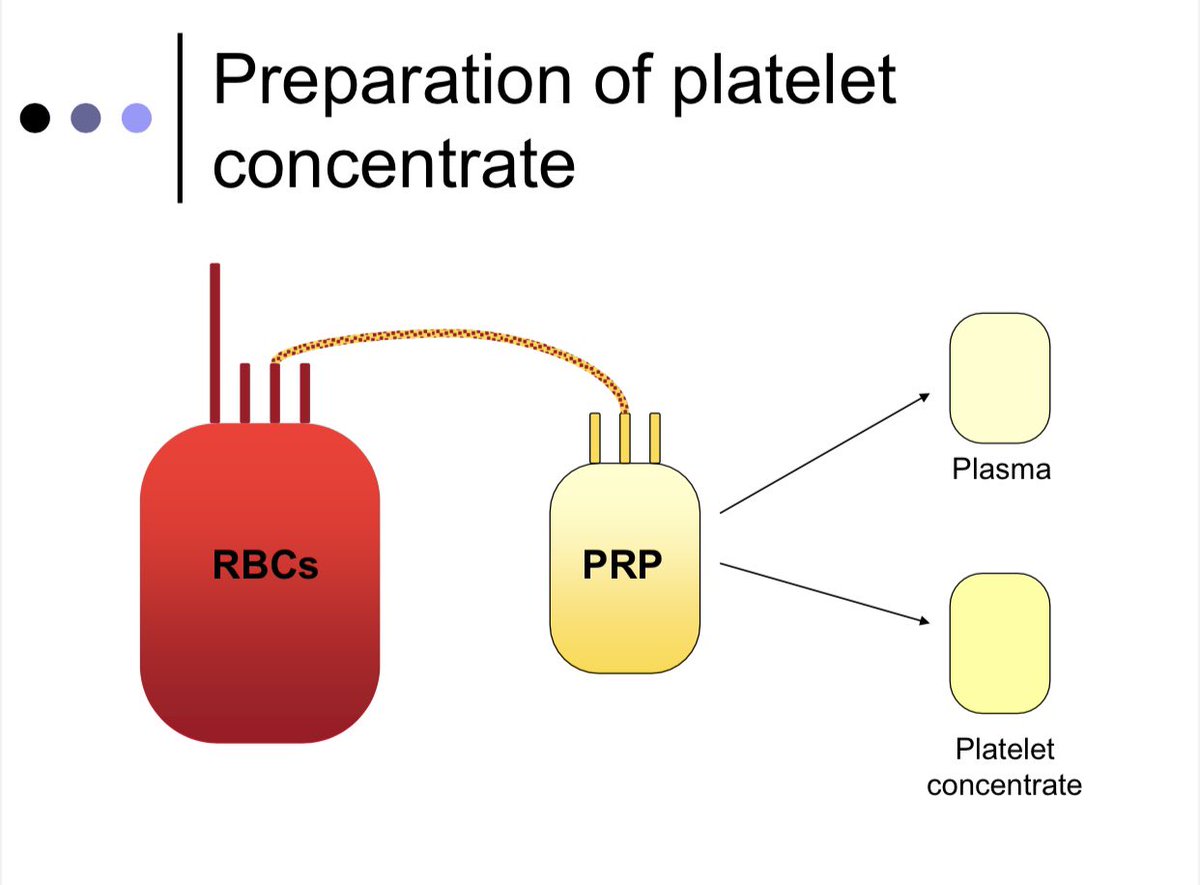 Preparation of platelet concentrate

RBCs

PRP

Plasma

Platelet concentrate